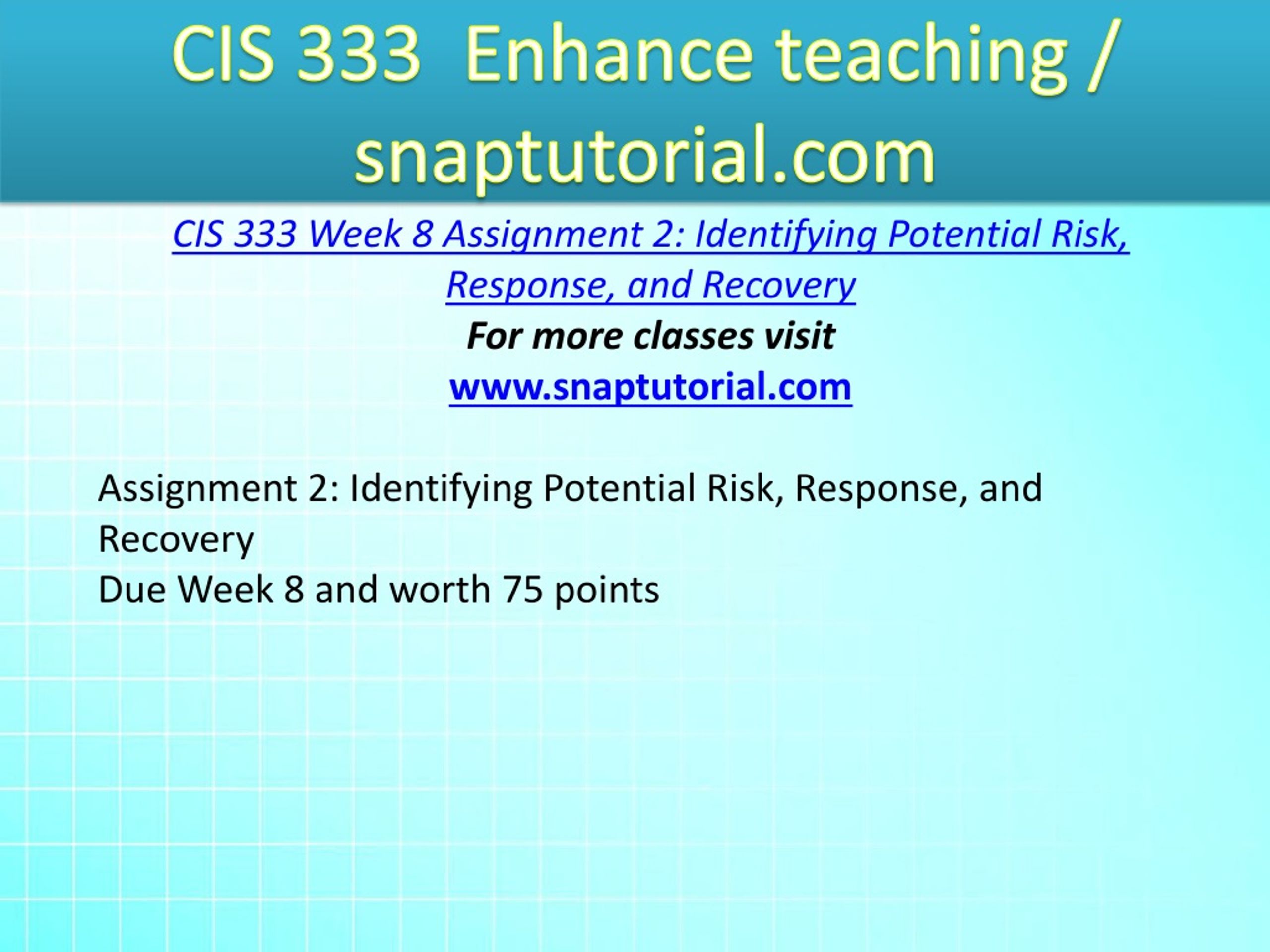 CIS 333 Enhance teaching / snaptutorial.com

CIS 333 Week 8 Assignment 2: Identifying Potential Risk, Response, and Recovery
For more classes visit
www.snaptutorial.com

Assignment 2: Identifying Potential Risk, Response, and Recovery
Due Week 8 and worth 75 points